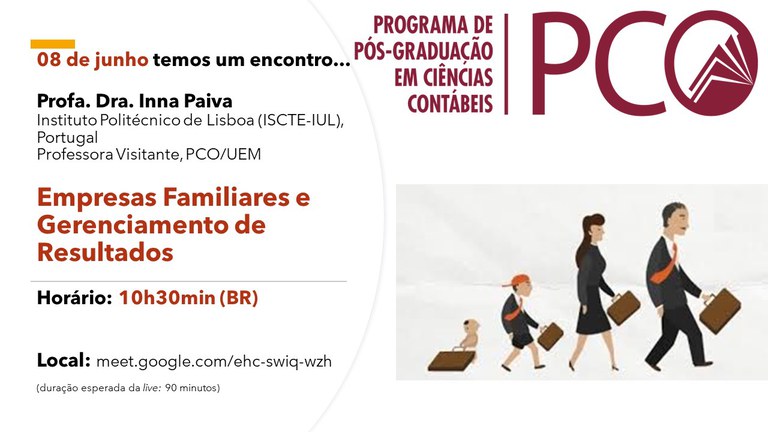 08 de junho temos um encontro...

Profa. Dra. Inna Paiva
Instituto Politécnico de Lisboa (ISCTE-IUL), Portugal
Professora Visitante, PCO/UEM

Empresas Familiares e Gerenciamento de Resultados

Horário: 10h30min (BR)

Local: meet.google.com/ehc-swiq-wzh

(duração esperada da live: 90 minutos)

PROGRAMA DE PÓS-GRADUAÇÃO EM CIÊNCIAS CONTÁBEIS

PCO